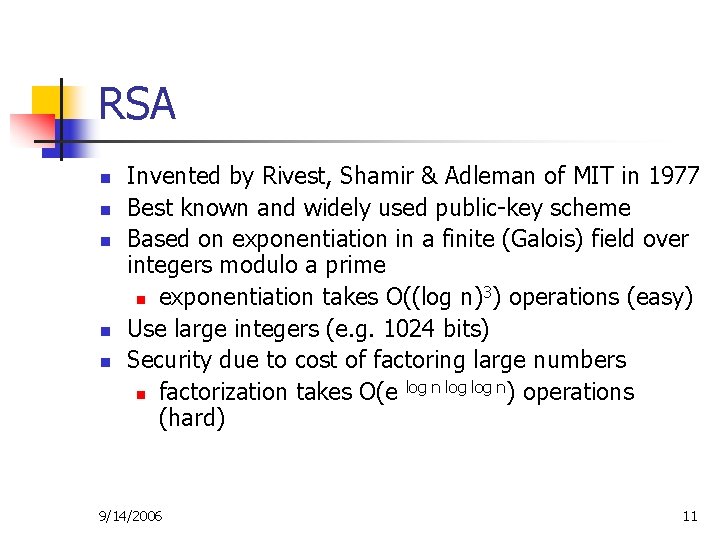 RSA

- Invented by Rivest, Shamir & Adleman of MIT in 1977
- Best known and widely used public-key scheme
- Based on exponentiation in a finite (Galois) field over integers modulo a prime
  - exponentiation takes $O((\log n)^3)$ operations (easy)
- Use large integers (e.g. 1024 bits)
- Security due to cost of factoring large numbers
  - factorization takes $O(e^{\log n \log \log n})$ operations (hard)

9/14/2006

11